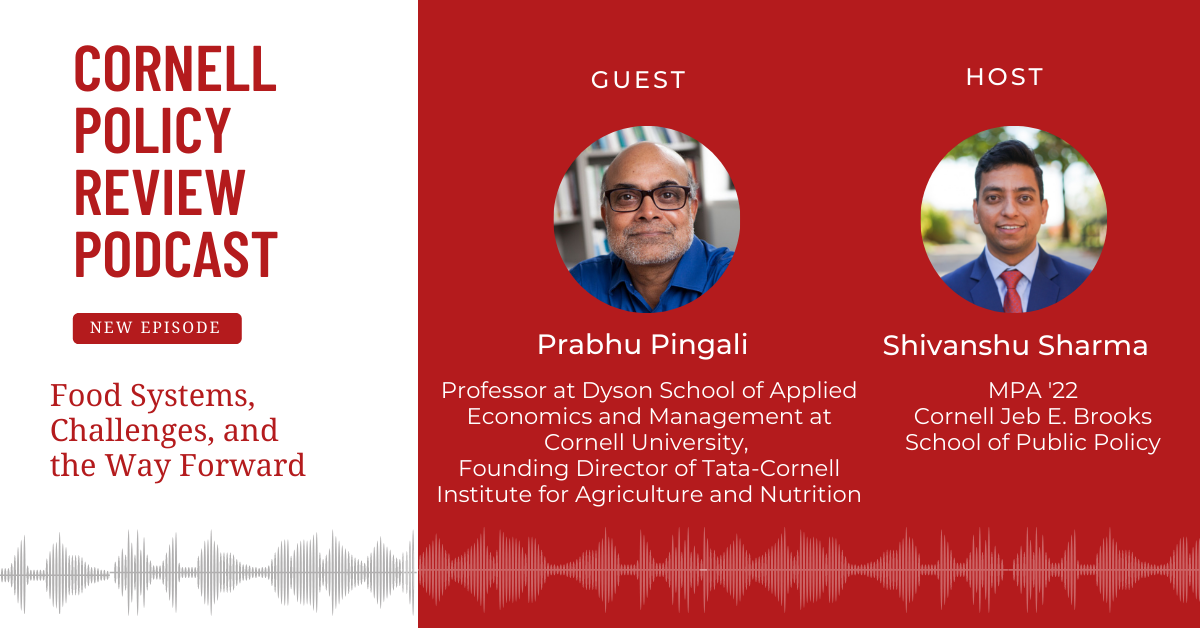 CORNELL POLICY REVIEW PODCAST

NEW EPISODE

Food Systems, Challenges, and the Way Forward

GUEST

Prabhu Pingali

Professor at Dyson School of Applied Economics and Management at Cornell University, Founding Director of Tata-Cornell Institute for Agriculture and Nutrition

HOST

Shivanshu Sharma

MPA '22
Cornell Jeb E. Brooks School of Public Policy